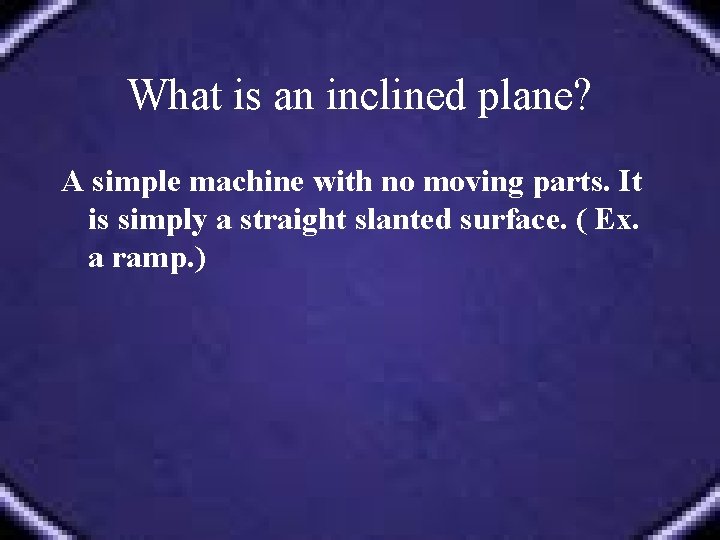 What is an inclined plane?

A simple machine with no moving parts. It is simply a straight slanted surface. ( Ex. a ramp.)